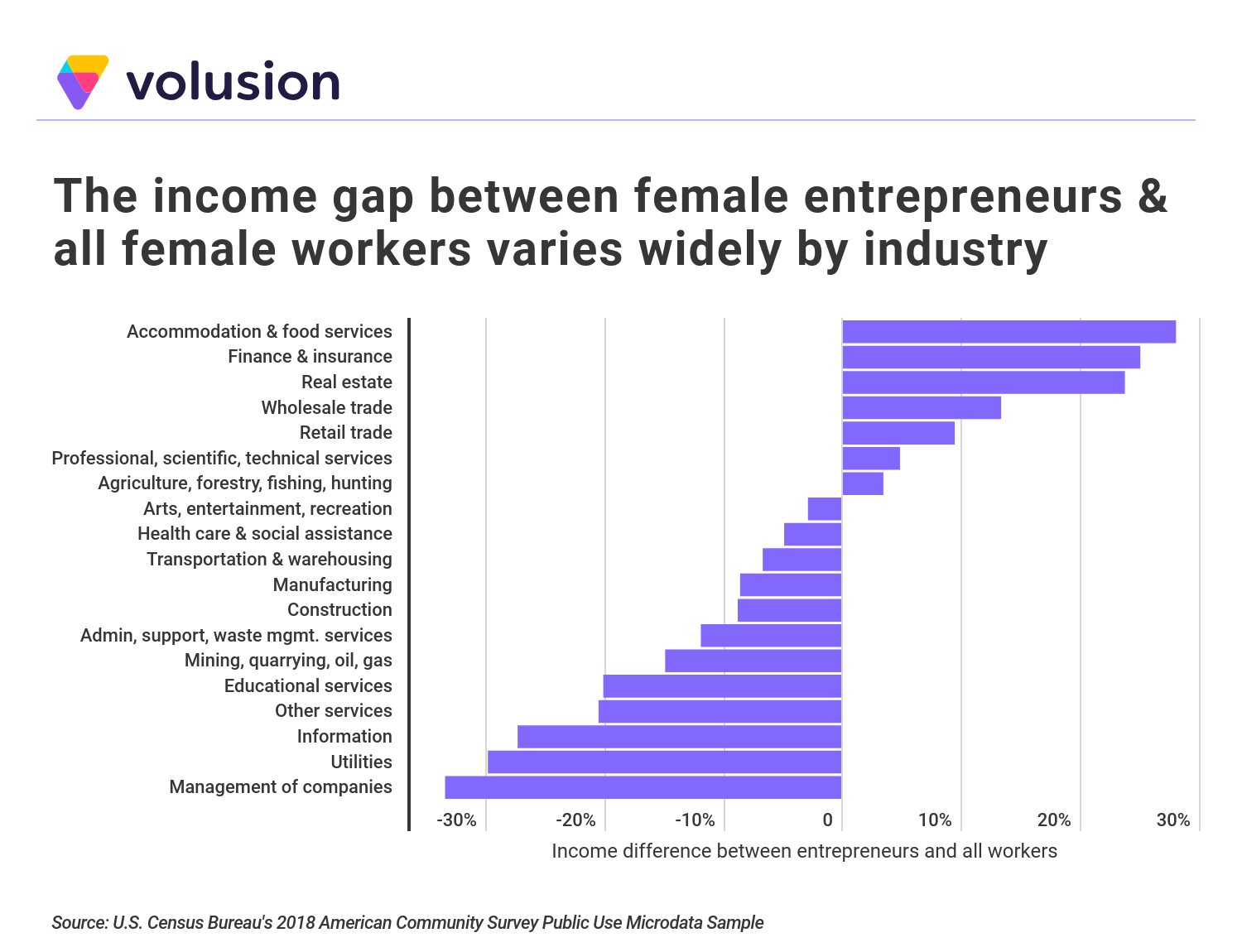 volusion

The income gap between female entrepreneurs & all female workers varies widely by industry

Accommodation & food services
Finance & insurance
Real estate
Wholesale trade
Retail trade
Professional, scientific, technical services
Agriculture, forestry, fishing, hunting
Arts, entertainment, recreation
Health care & social assistance
Transportation & warehousing
Manufacturing
Construction
Admin, support, waste mgmt. services
Mining, quarrying, oil, gas
Educational services
Other services
Information
Utilities
Management of companies

-30% -20% -10% 0 10% 20% 30%

Income difference between entrepreneurs and all workers

Source: U.S. Census Bureau's 2018 American Community Survey Public Use Microdata Sample